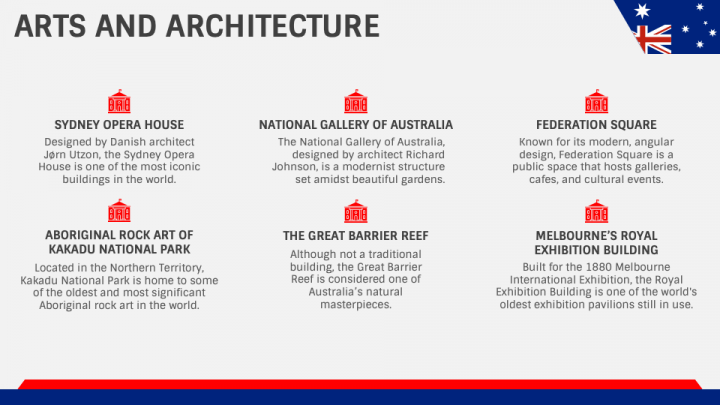 ARTS AND ARCHITECTURE

SYDNEY OPERA HOUSE
Designed by Danish architect Jørn Utzon, the Sydney Opera House is one of the most iconic buildings in the world.

NATIONAL GALLERY OF AUSTRALIA
The National Gallery of Australia, designed by architect Richard Johnson, is a modernist structure set amidst beautiful gardens.

FEDERATION SQUARE
Known for its modern, angular design, Federation Square is a public space that hosts galleries, cafes, and cultural events.

ABORIGINAL ROCK ART OF KAKADU NATIONAL PARK
Located in the Northern Territory, Kakadu National Park is home to some of the oldest and most significant Aboriginal rock art in the world.

THE GREAT BARRIER REEF
Although not a traditional building, the Great Barrier Reef is considered one of Australia's natural masterpieces.

MELBOURNE'S ROYAL EXHIBITION BUILDING
Built for the 1880 Melbourne International Exhibition, the Royal Exhibition Building is one of the world's oldest exhibition pavilions still in use.